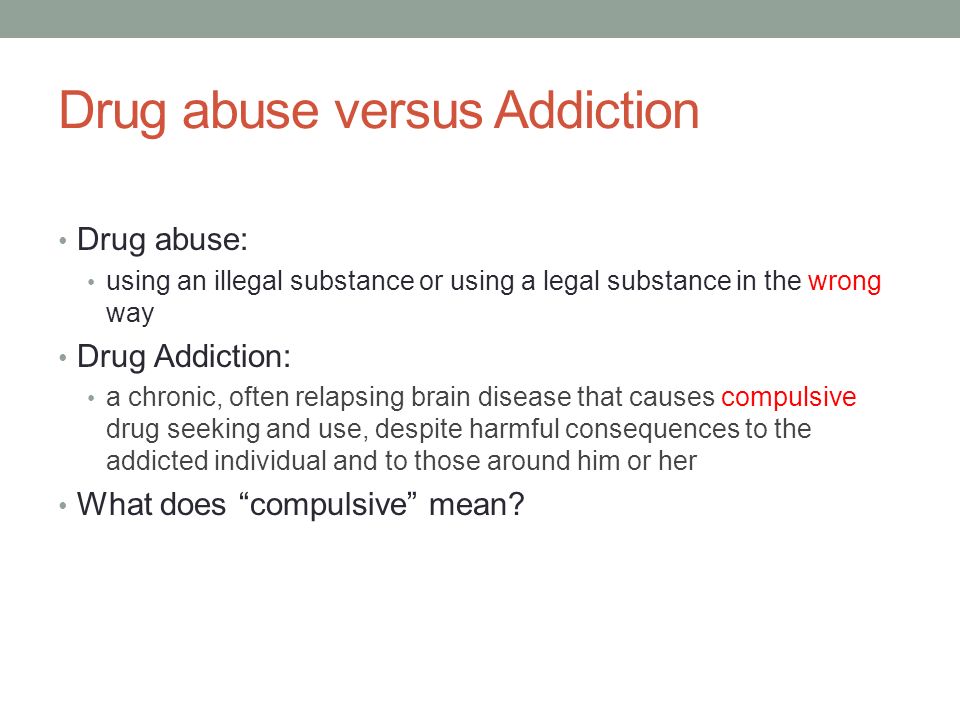 Drug abuse versus Addiction

• Drug abuse:
  • using an illegal substance or using a legal substance in the wrong way
• Drug Addiction:
  • a chronic, often relapsing brain disease that causes compulsive drug seeking and use, despite harmful consequences to the addicted individual and to those around him or her
• What does “compulsive” mean?